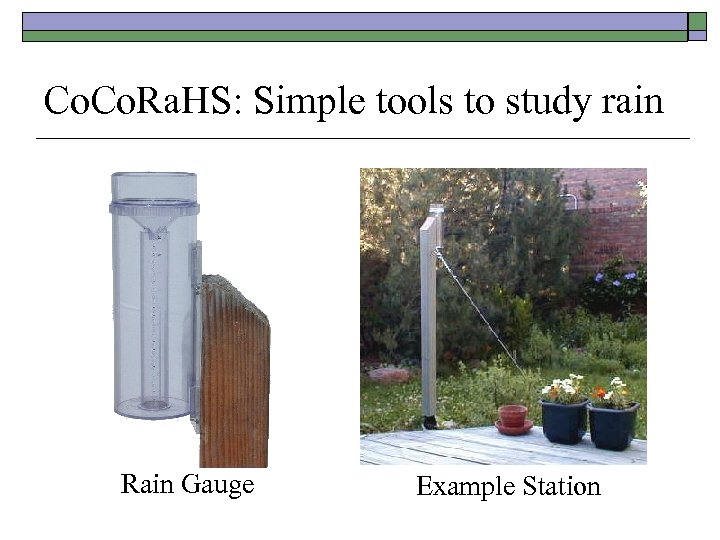 CoCoRaHS: Simple tools to study rain

Rain Gauge

Example Station